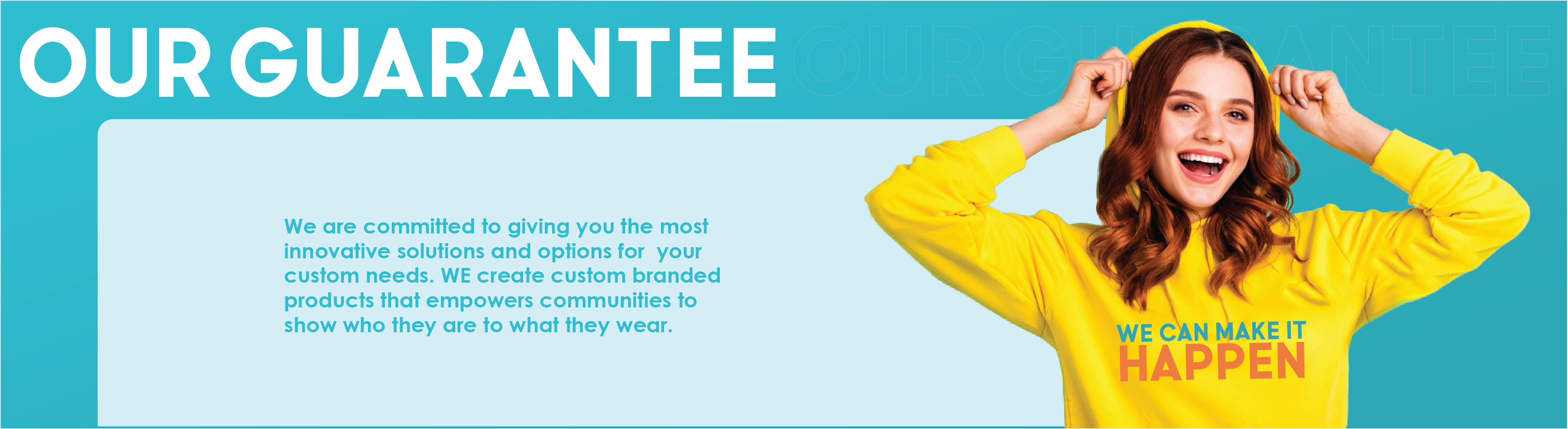 OUR GUARANTEE OUR GUARANTEE

We are committed to giving you the most innovative solutions and options for your custom needs. WE create custom branded products that empowers communities to show who they are to what they wear.

WE CAN MAKE IT HAPPEN